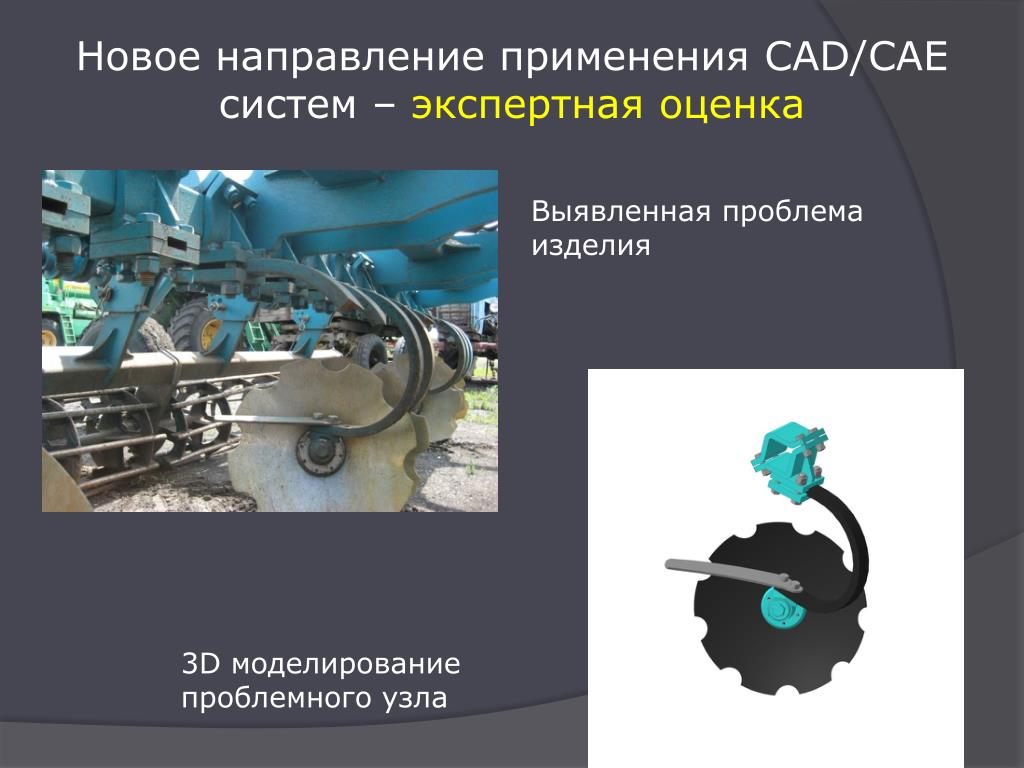 Новое направление применения CAD/CAE систем – экспертная оценка

Выявленная проблема изделия

3D моделирование проблемного узла